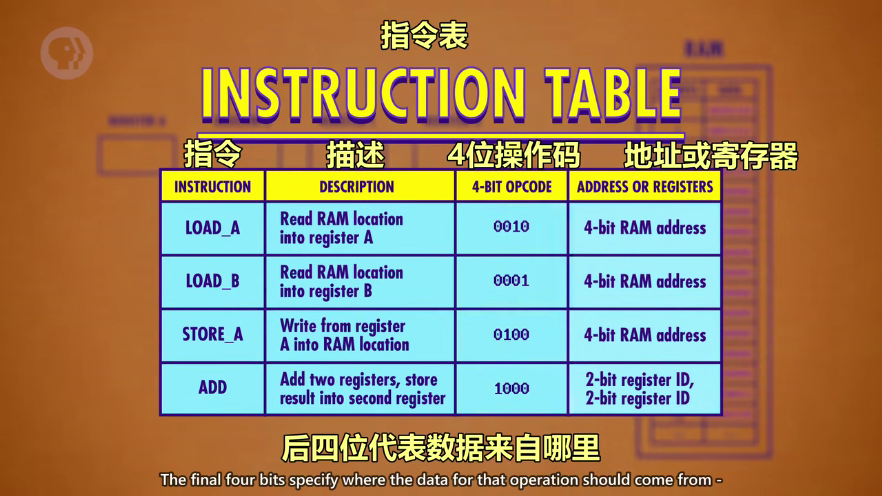 指令表

INSTRUCTION TABLE

指令 描述 4位操作码 地址或寄存器

| INSTRUCTION | DESCRIPTION | 4-BIT OPCODE | ADDRESS OR REGISTERS |
|---|---|---|---|
| LOAD_A | Read RAM location into register A | 0010 | 4-bit RAM address |
| LOAD_B | Read RAM location into register B | 0001 | 4-bit RAM address |
| STORE_A | Write from register A into RAM location | 0100 | 4-bit RAM address |
| ADD | Add two registers, store result into second register | 1000 | 2-bit register ID, 2-bit register ID |

后四位代表数据来自哪里

The final four bits specify where the data for that operation should come from -